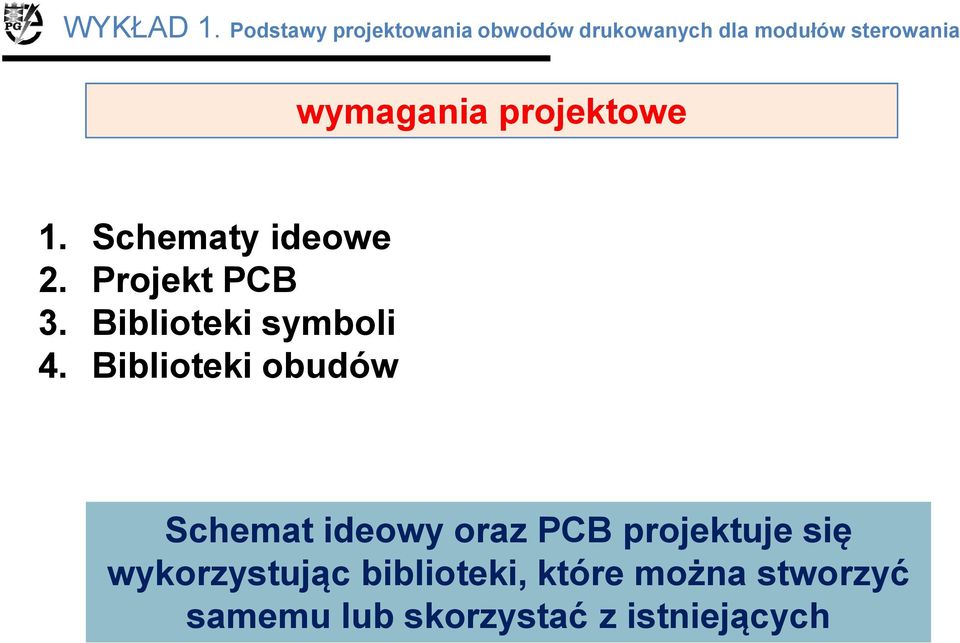 PG

WYKŁAD 1. Podstawy projektowania obwodów drukowanych dla modułów sterowania

wymagania projektowe

1. Schematy ideowe
2. Projekt PCB
3. Biblioteki symboli
4. Biblioteki obudów

Schemat ideowy oraz PCB projektuje się wykorzystując biblioteki, które można stworzyć samemu lub skorzystać z istniejących